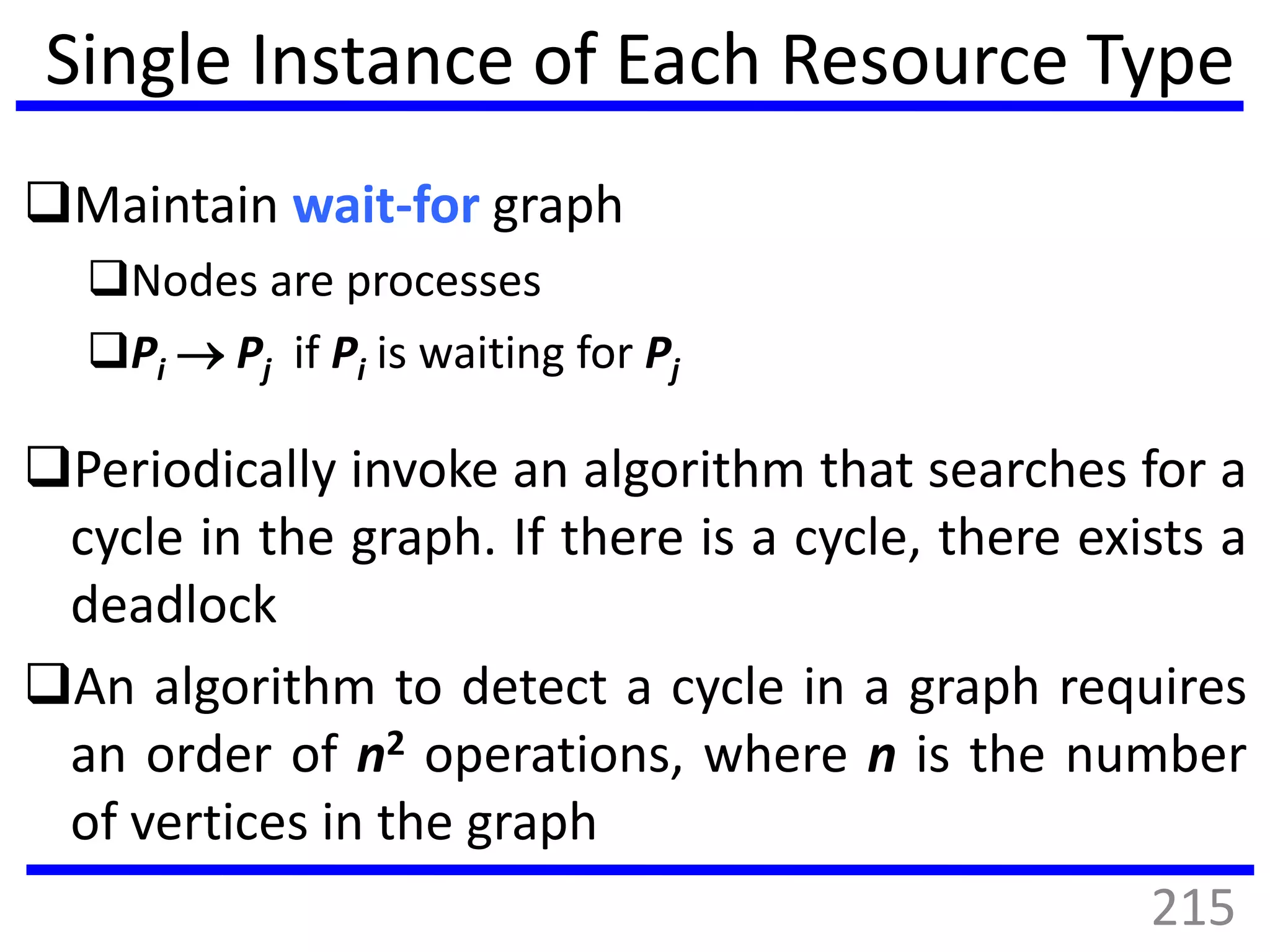 Single Instance of Each Resource Type

❑Maintain wait-for graph

❑Nodes are processes

❑$P_i \rightarrow P_j$ if $P_i$ is waiting for $P_j$

❑Periodically invoke an algorithm that searches for a cycle in the graph. If there is a cycle, there exists a deadlock

❑An algorithm to detect a cycle in a graph requires an order of $n^2$ operations, where $n$ is the number of vertices in the graph

215